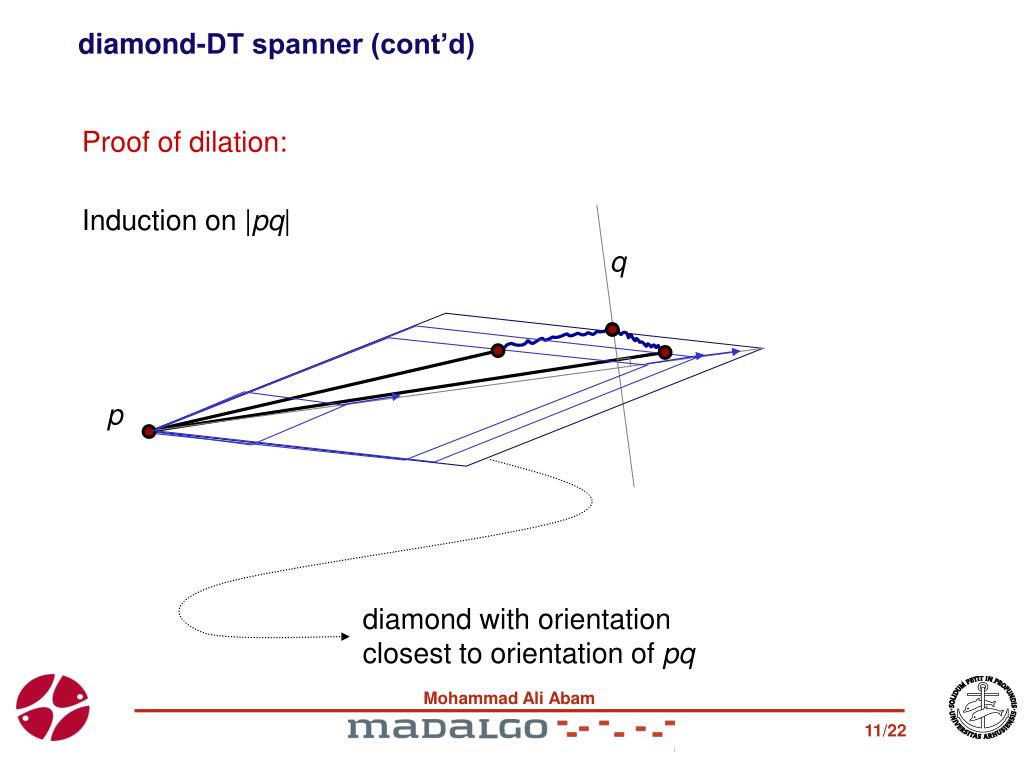 diamond-DT spanner (cont'd)

Proof of dilation:

Induction on $|pq|$

q

p

diamond with orientation closest to orientation of $pq$

Mohammad Ali Abam

MADALGO

11/22

SOLIDUM PETIT IN PROFUNDIS UNIVERSITAS ARHUSIENSIS